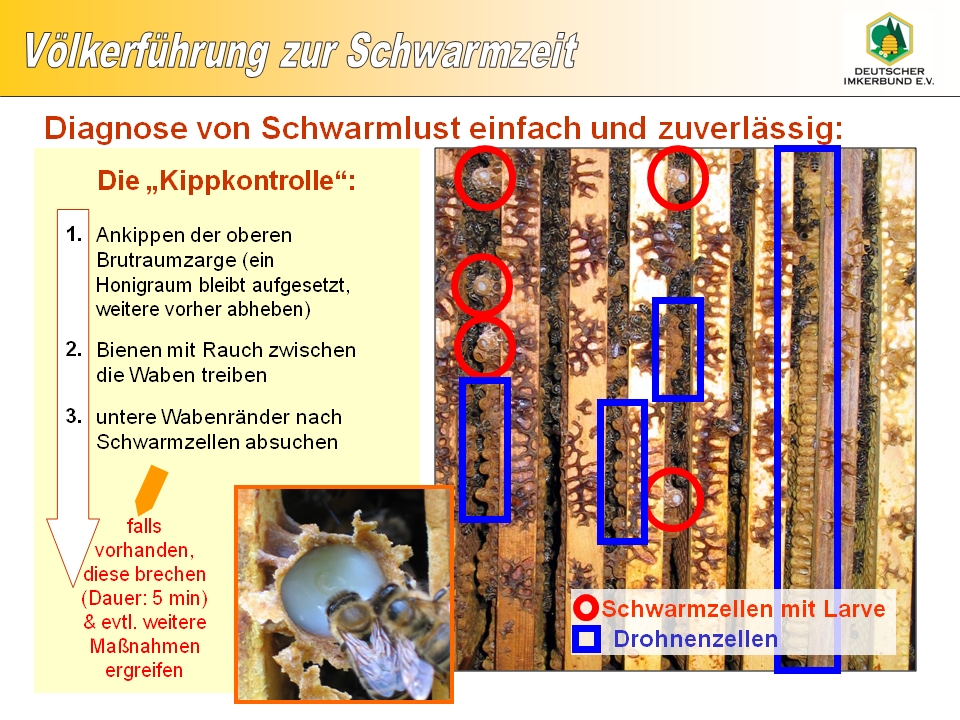 Völkerführung zur Schwarmzeit

DEUTSCHER IMKERBUND E.V.

Diagnose von Schwarmlust einfach und zuverlässig:

Die „Kippkontrolle“:

1. Ankippen der oberen Brutraumzarge (ein Honigraum bleibt aufgesetzt, weitere vorher abheben)

2. Bienen mit Rauch zwischen die Waben treiben

3. untere Wabenränder nach Schwarmzellen absuchen

falls vorhanden, diese brechen (Dauer: 5 min) & evtl. weitere Maßnahmen ergreifen

Schwarmzellen mit Larve

Drohnenzellen